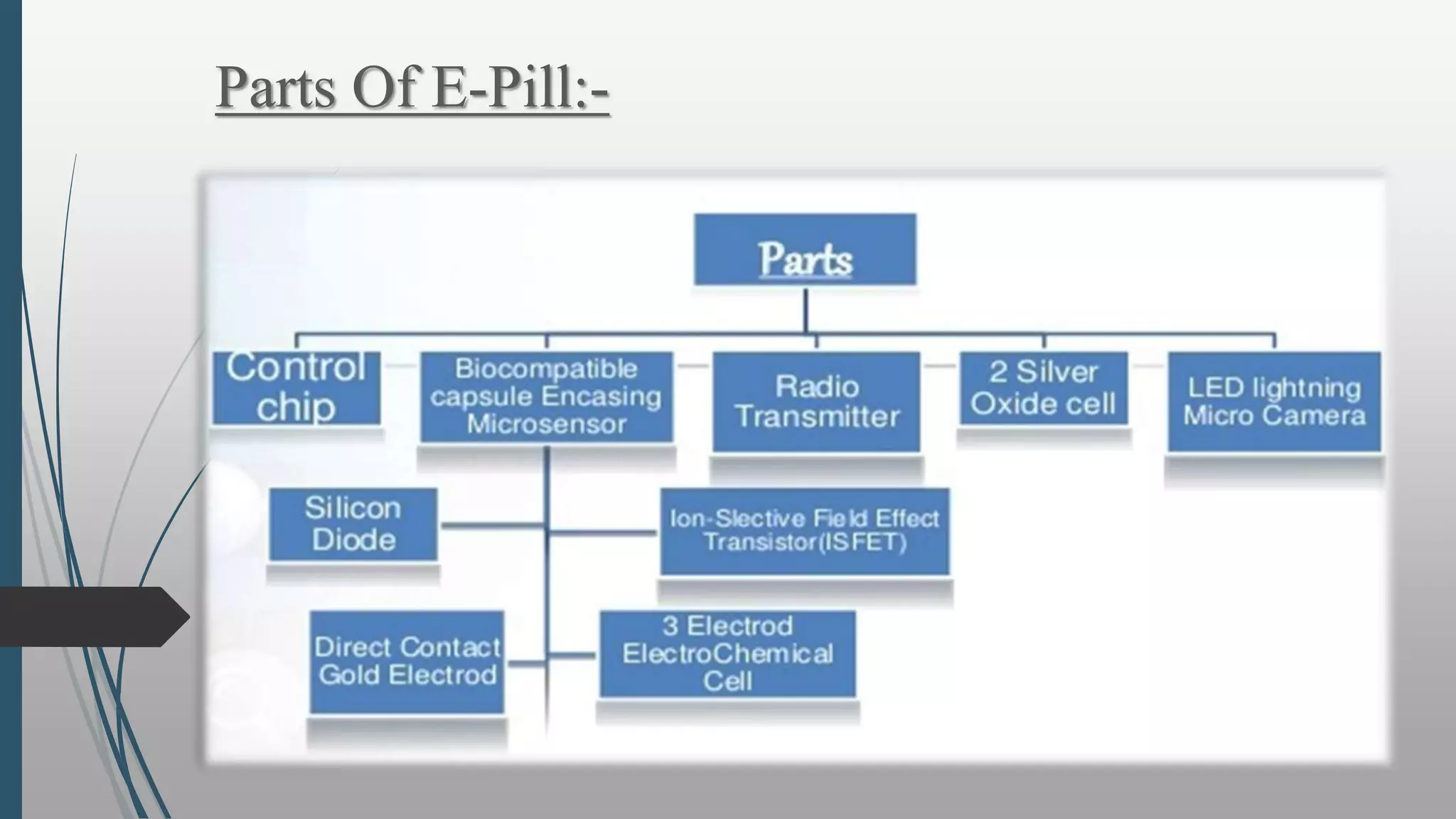 Parts Of E-Pill:-

Parts

Control chip

Biocompatible capsule Encasing Microsensor

Radio Transmitter

2 Silver Oxide cell

LED lightning Micro Camera

Silicon Diode

Ion-Slective Field Effect Transistor(ISFET)

Direct Contact Gold Electrod

3 Electrod ElectroChemical Cell